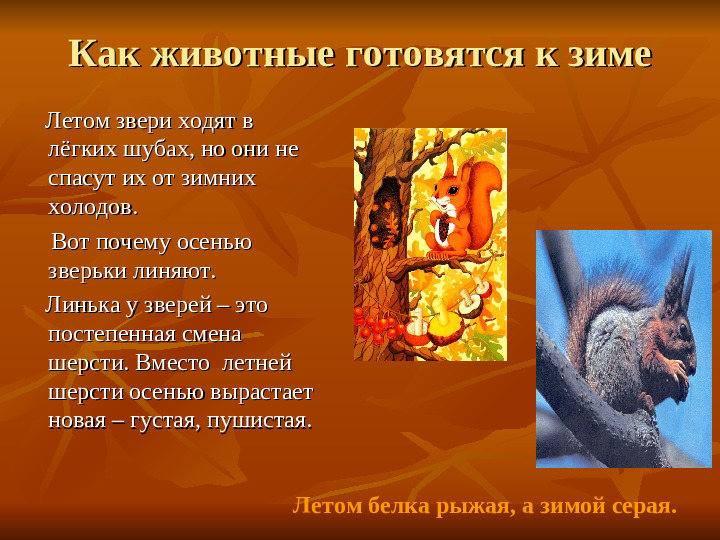 Как животные готовятся к зиме

Летом звери ходят в лёгких шубах, но они не спасут их от зимних холодов.

Вот почему осенью зверьки линяют.

Линька у зверей – это постепенная смена шерсти. Вместо летней шерсти осенью вырастает новая – густая, пушистая.

Летом белка рыжая, а зимой серая.